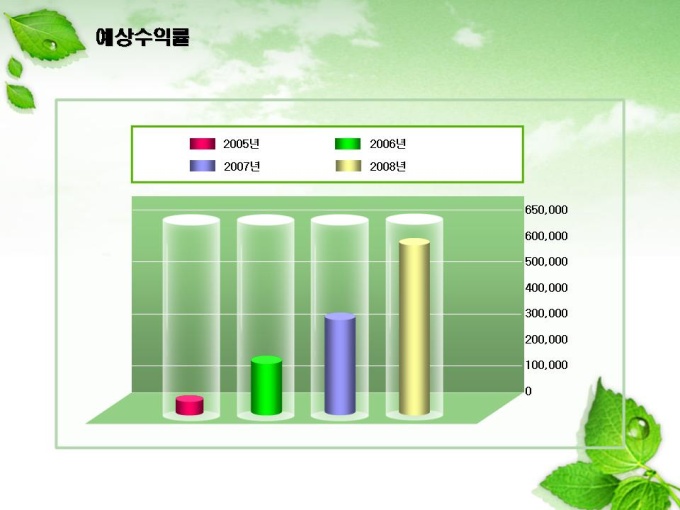 예상수익률

2005년
2006년
2007년
2008년

650,000
600,000
500,000
400,000
300,000
200,000
100,000
0